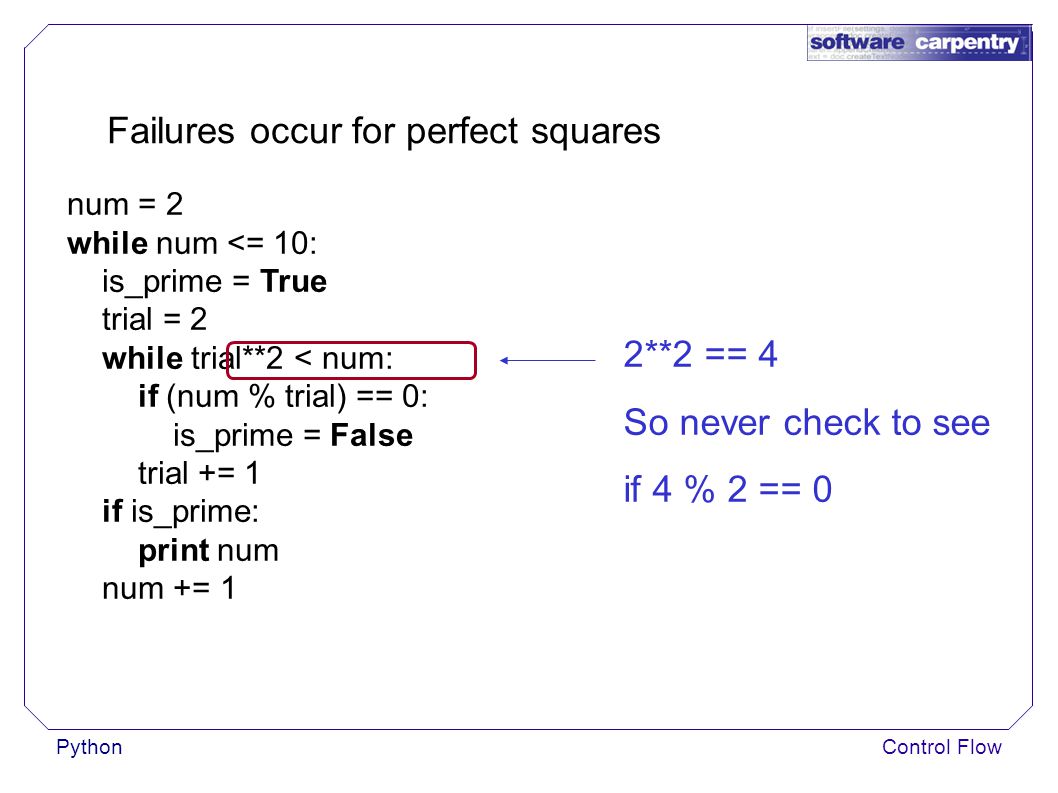 software carpentry

Failures occur for perfect squares

num = 2
while num <= 10:
    is_prime = True
    trial = 2
    while trial**2 < num:
        if (num % trial) == 0:
            is_prime = False
        trial += 1
    if is_prime:
        print num
    num += 1

2**2 == 4

So never check to see

if 4 % 2 == 0

Python

Control Flow